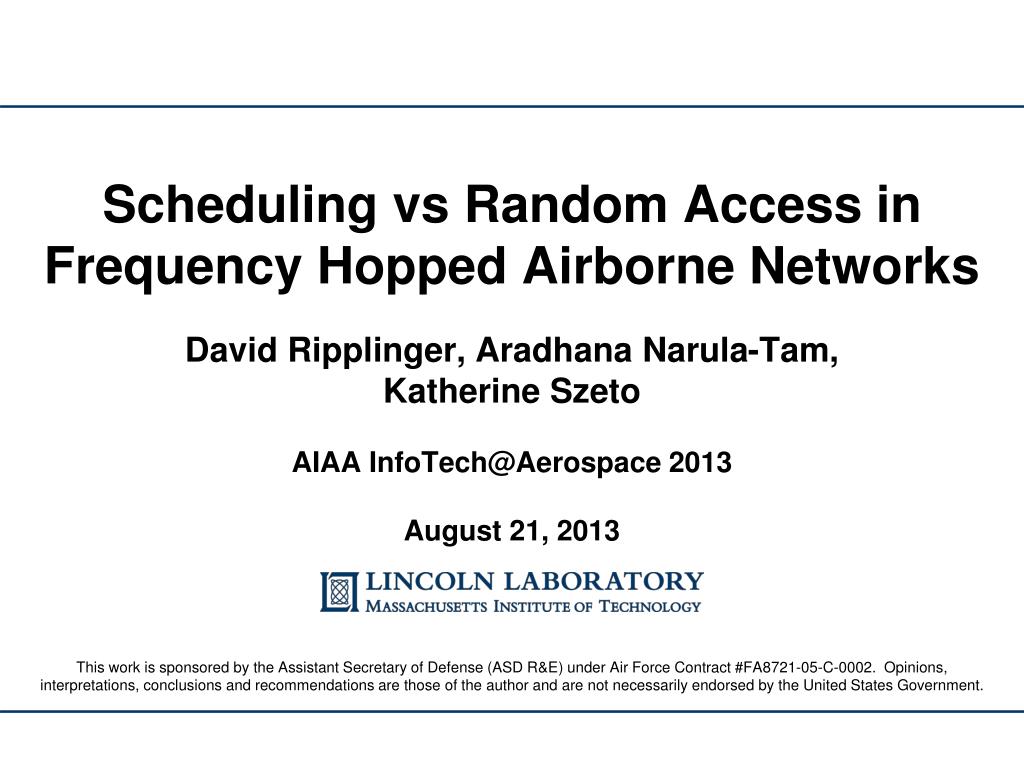 Scheduling vs Random Access in Frequency Hopped Airborne Networks

David Ripplinger, Aradhana Narula-Tam, Katherine Szeto

AIAA InfoTech@Aerospace 2013

August 21, 2013

LINCOLN LABORATORY
MASSACHUSETTS INSTITUTE OF TECHNOLOGY

This work is sponsored by the Assistant Secretary of Defense (ASD R&E) under Air Force Contract #FA8721-05-C-0002. Opinions, interpretations, conclusions and recommendations are those of the author and are not necessarily endorsed by the United States Government.